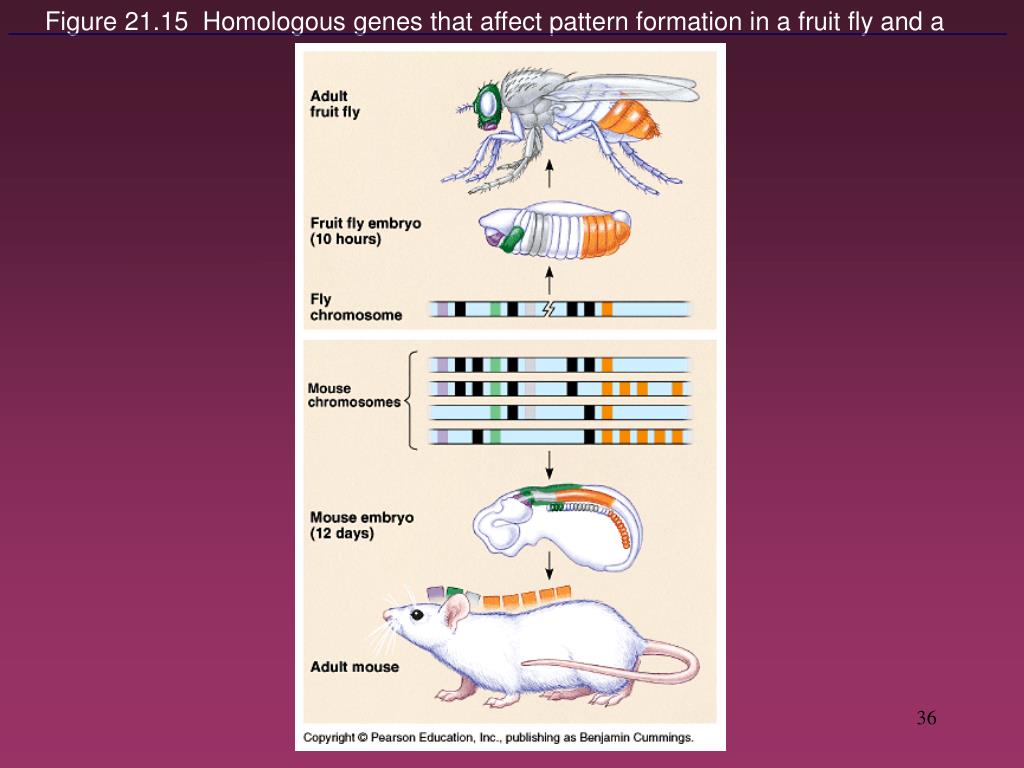 Figure 21.15 Homologous genes that affect pattern formation in a fruit fly and a

Adult fruit fly

Fruit fly embryo (10 hours)

Fly chromosome

Mouse chromosomes

Mouse embryo (12 days)

Adult mouse

Copyright © Pearson Education, Inc., publishing as Benjamin Cummings.

36